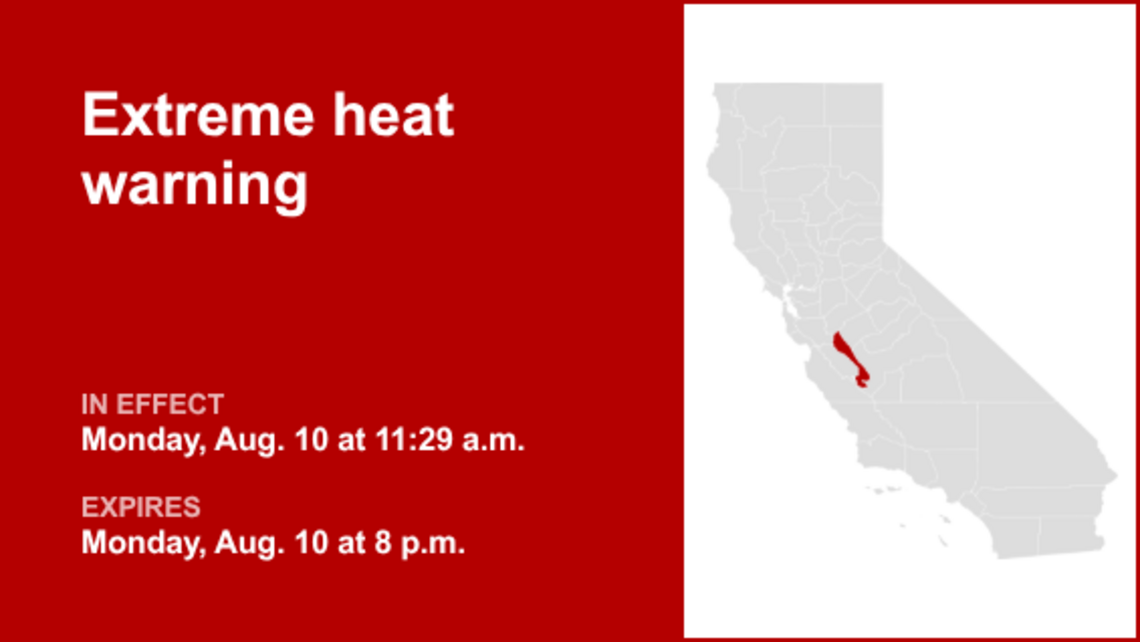 Extreme heat warning

IN EFFECT
Monday, Aug. 10 at 11:29 a.m.

EXPIRES
Monday, Aug. 10 at 8 p.m.